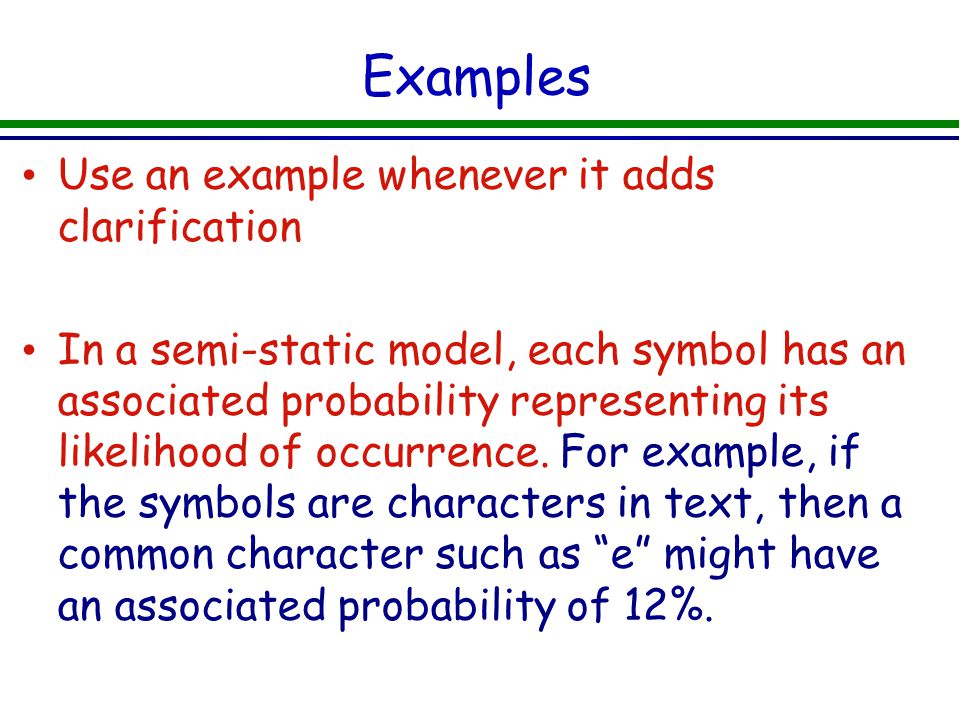 Examples

• Use an example whenever it adds clarification

• In a semi-static model, each symbol has an associated probability representing its likelihood of occurrence. For example, if the symbols are characters in text, then a common character such as “e” might have an associated probability of 12%.